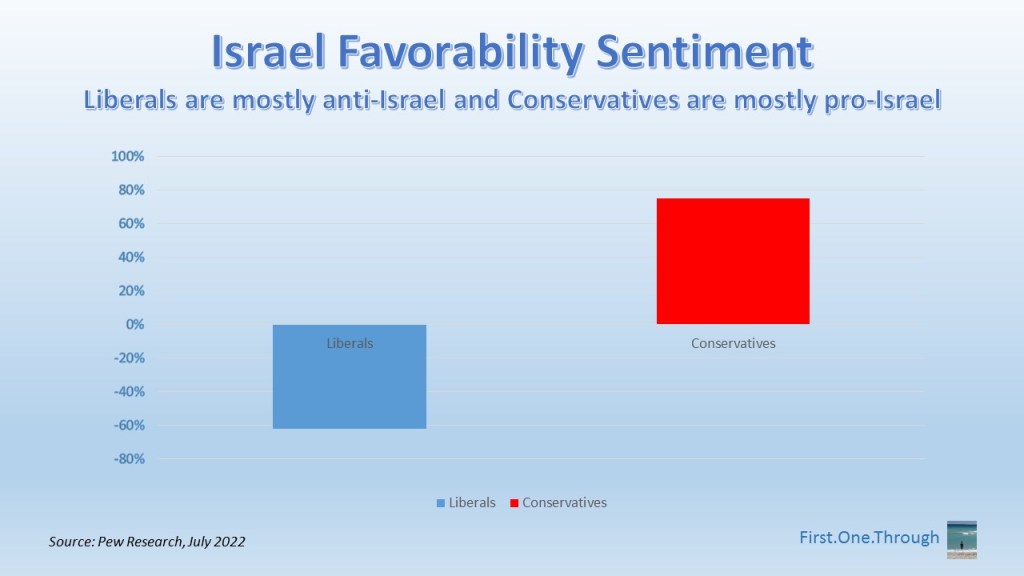 Israel Favorability Sentiment
Liberals are mostly anti-Israel and Conservatives are mostly pro-Israel

100%
80%
60%
40%
20%
0%
-20%
-40%
-60%
-80%

Liberals
Conservatives

Liberals Conservatives

Source: Pew Research, July 2022

First.One.Through